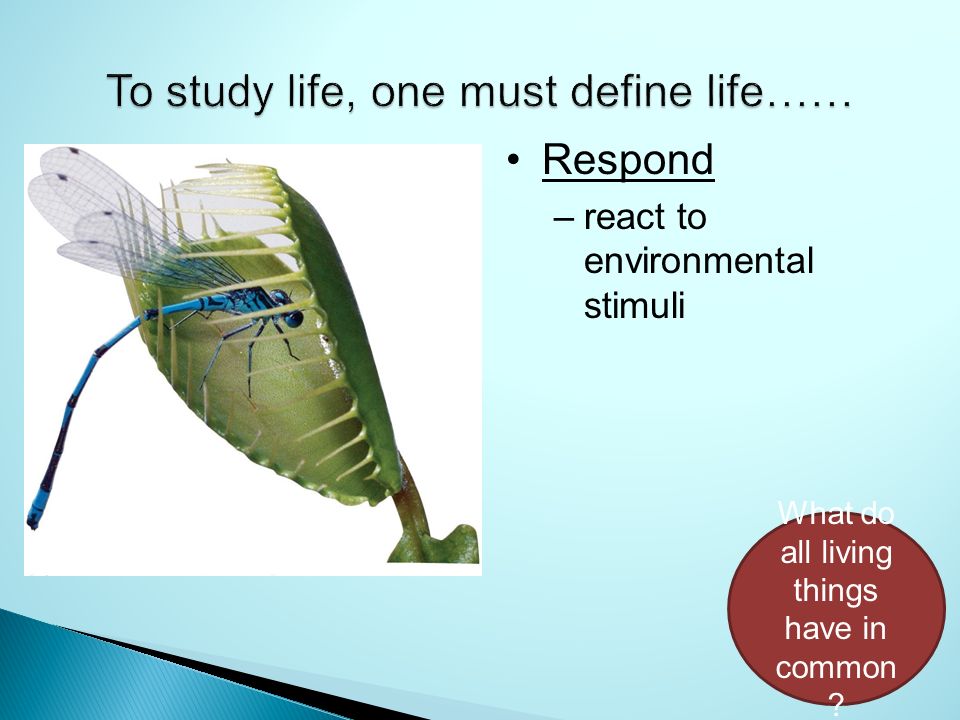 To study life, one must define life……

• Respond
– react to environmental stimuli

What do all living things have in common ?